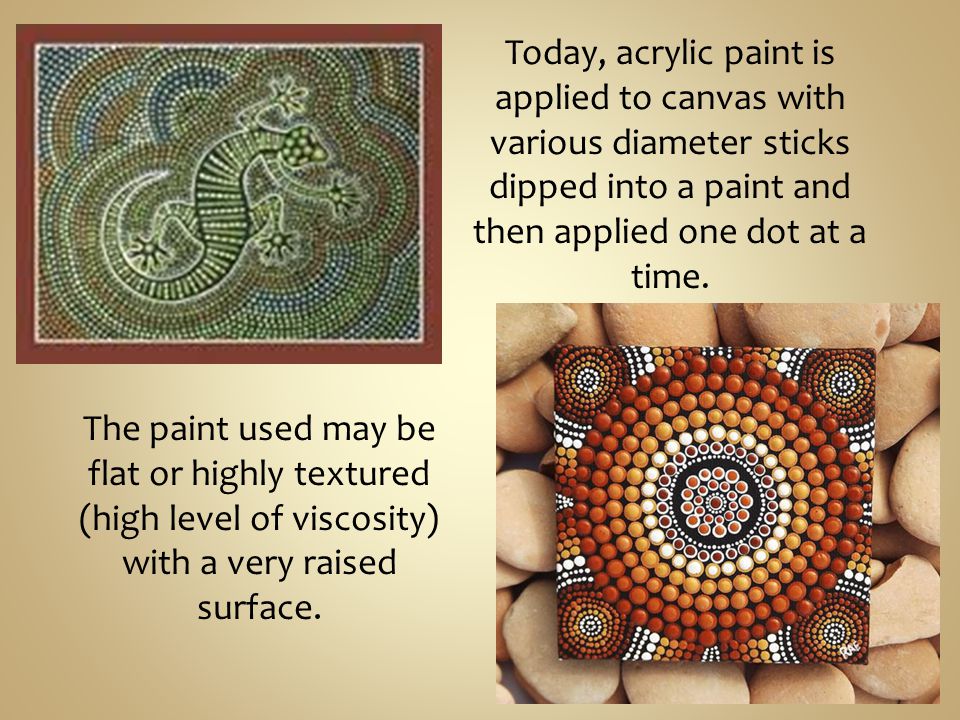 Today, acrylic paint is applied to canvas with various diameter sticks dipped into a paint and then applied one dot at a time.

The paint used may be flat or highly textured (high level of viscosity) with a very raised surface.